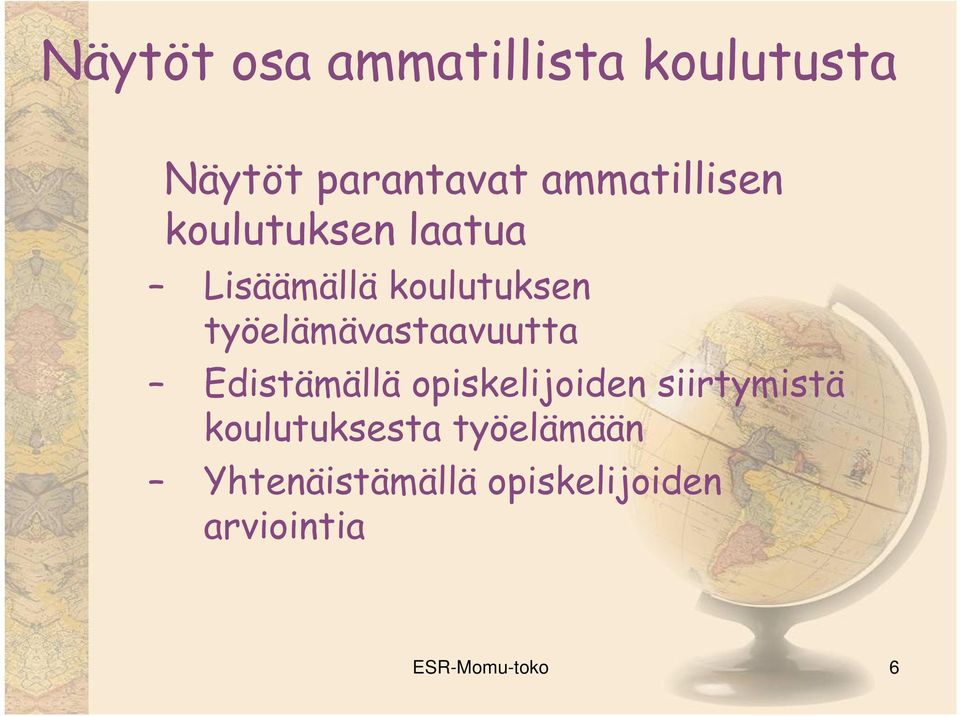 Näytöt osa ammatillista koulutusta

Näytöt parantavat ammatillisen koulutuksen laatua

– Lisäämällä koulutuksen työelämävastaavuutta
– Edistämällä opiskelijoiden siirtymistä koulutuksesta työelämään
– Yhtenäistämällä opiskelijoiden arviointia

ESR-Momu-toko

6